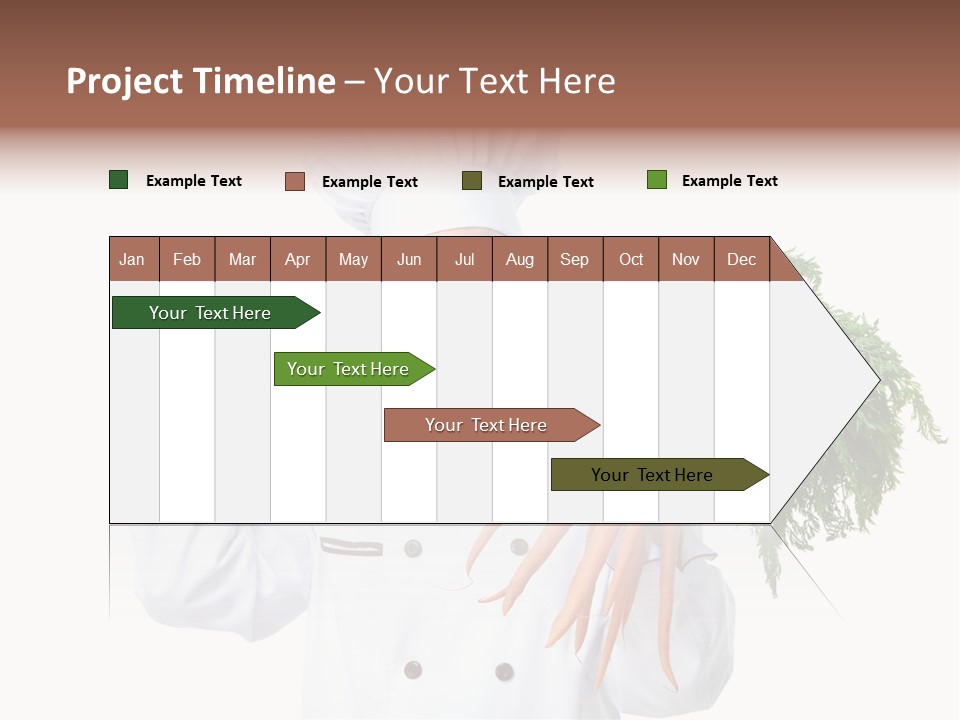 Project Timeline – Your Text Here

Example Text
Example Text
Example Text
Example Text

| Jan | Feb | Mar | Apr | May | Jun | Jul | Aug | Sep | Oct | Nov | Dec |
|---|---|---|---|---|---|---|---|---|---|---|---|

Your Text Here
Your Text Here
Your Text Here
Your Text Here